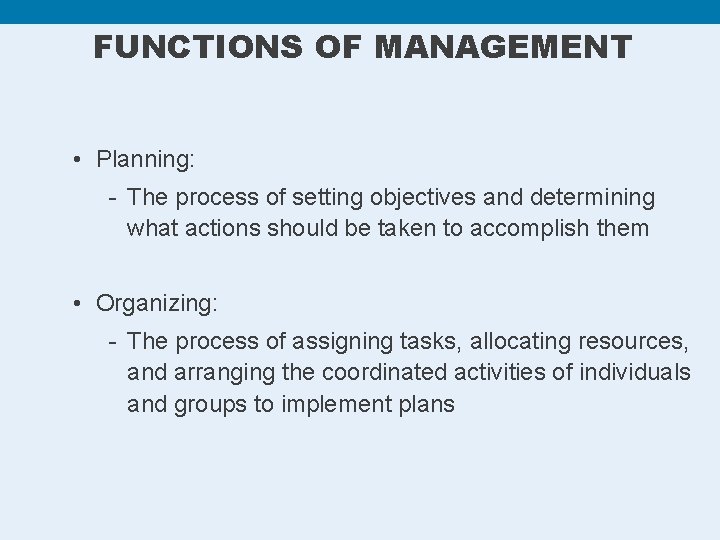 FUNCTIONS OF MANAGEMENT

• Planning:
 - The process of setting objectives and determining what actions should be taken to accomplish them

• Organizing:
 - The process of assigning tasks, allocating resources, and arranging the coordinated activities of individuals and groups to implement plans